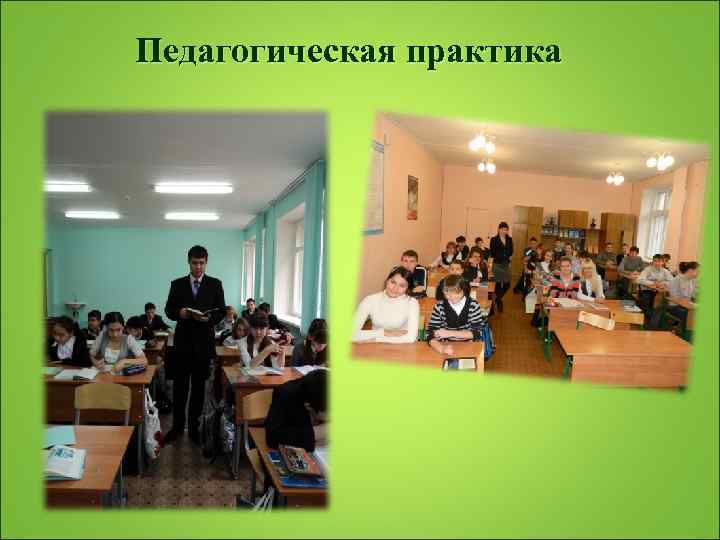 Педагогическая практика